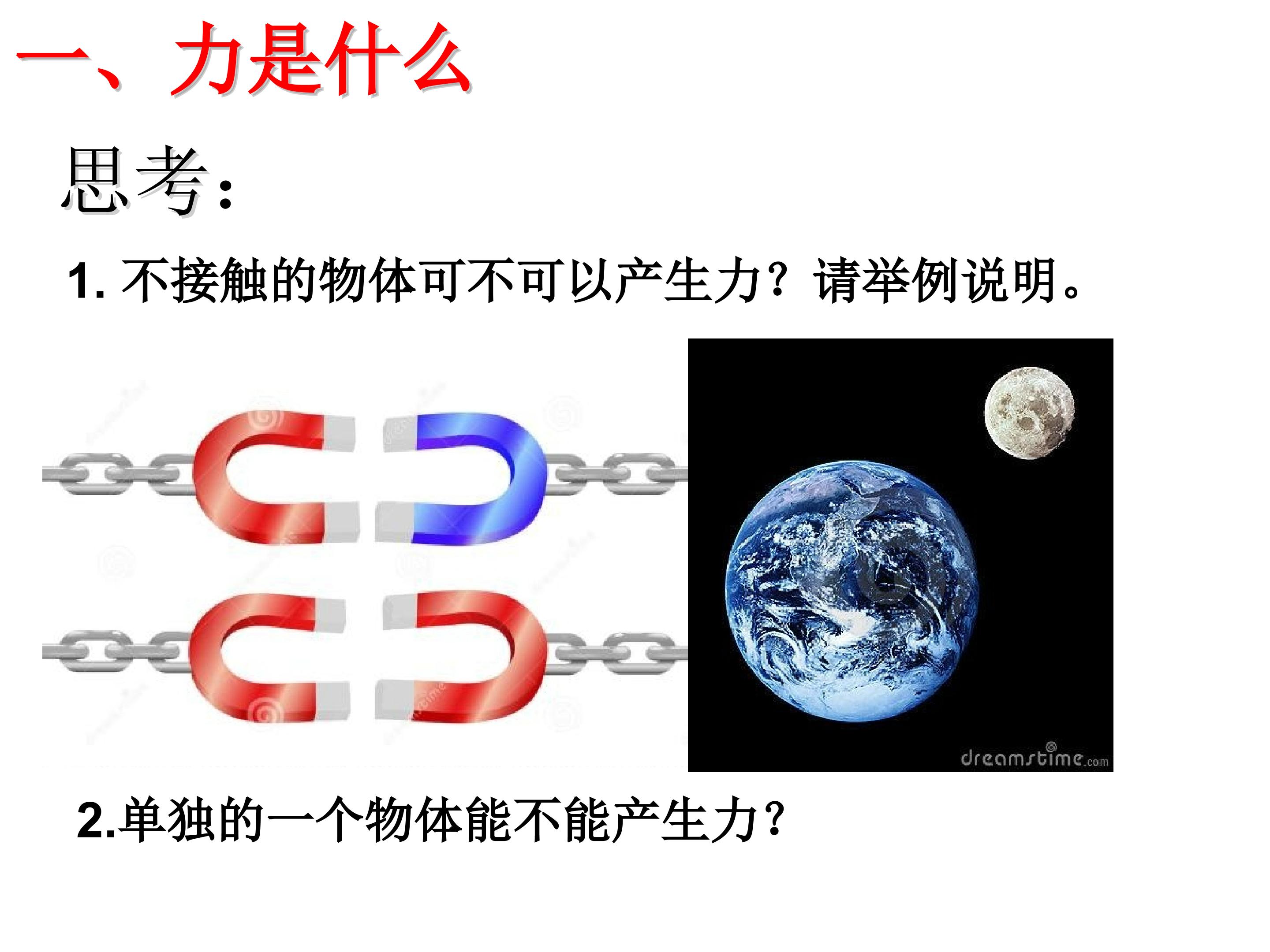 一、力是什么

思考：

1. 不接触的物体可不可以产生力？请举例说明。

dreamstime.com

2.单独的一个物体能不能产生力？